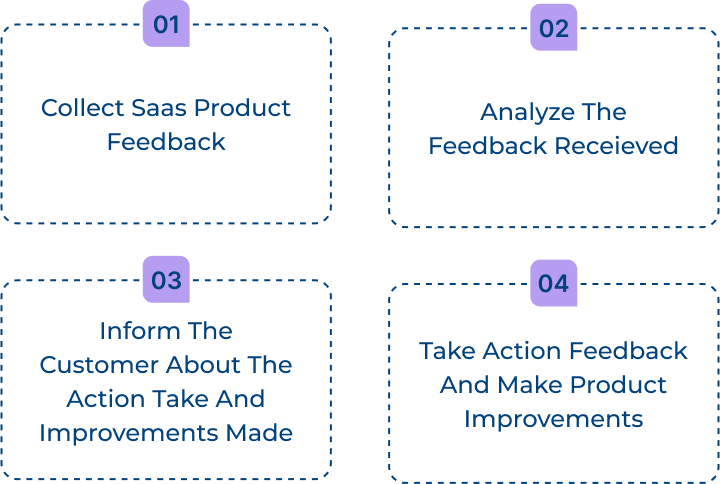 01

Collect Saas Product Feedback

02

Analyze The Feedback Receieved

03

Inform The Customer About The Action Take And Improvements Made

04

Take Action Feedback And Make Product Improvements